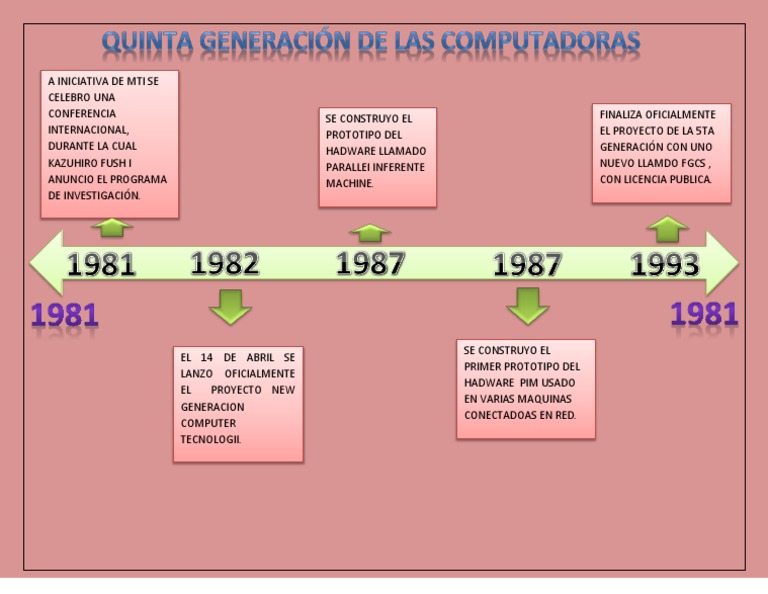 QUINTA GENERACIÓN DE LAS COMPUTADORAS

A INICIATIVA DE MTI SE CELEBRO UNA CONFERENCIA INTERNACIONAL, DURANTE LA CUAL KAZUHIRO FUSH I ANUNCIO EL PROGRAMA DE INVESTIGACIÓN.

SE CONSTRUYO EL PROTOTIPO DEL HADWARE LLAMADO PARALLEI INFERENTE MACHINE.

FINALIZA OFICIALMENTE EL PROYECTO DE LA 5TA GENERACIÓN CON UNO NUEVO LLAMDO FGCS , CON LICENCIA PUBLICA.

1981 1982 1987 1987 1993

1981

1981

EL 14 DE ABRIL SE LANZO OFICIALMENTE EL PROYECTO NEW GENERACION COMPUTER TECNOLOGII.

SE CONSTRUYO EL PRIMER PROTOTIPO DEL HADWARE PIM USADO EN VARIAS MAQUINAS CONECTADOAS EN RED.